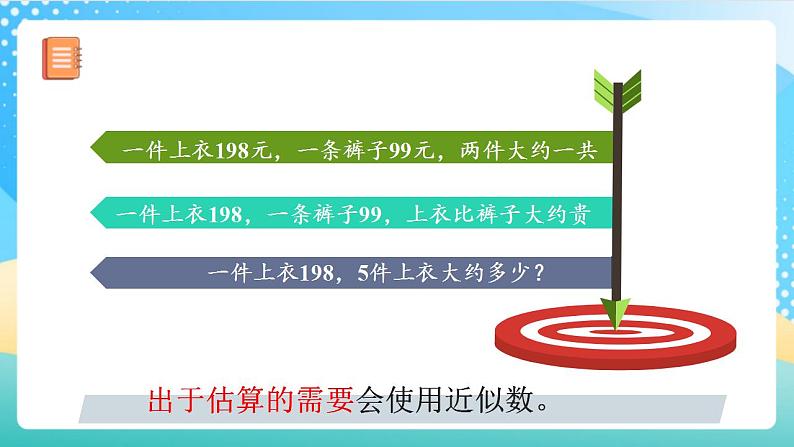 一件上衣198元，一条裤子99元，两件大约一共

一件上衣198，一条裤子99，上衣比裤子大约贵

一件上衣198，5件上衣大约多少？

出于估算的需要会使用近似数。